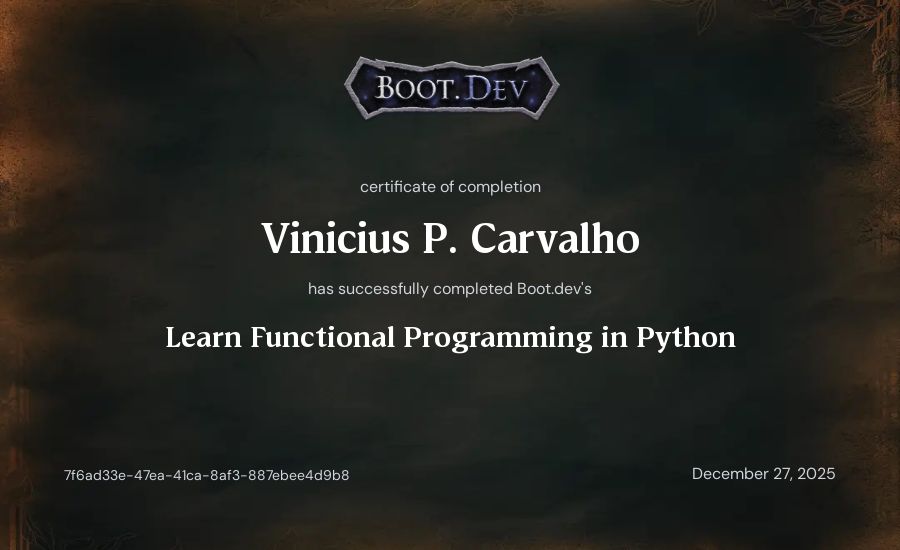 BOOT.DEV

certificate of completion

Vinicius P. Carvalho

has successfully completed Boot.dev's

Learn Functional Programming in Python

7f6ad33e-47ea-41ca-8af3-887ebee4d9b8

December 27, 2025